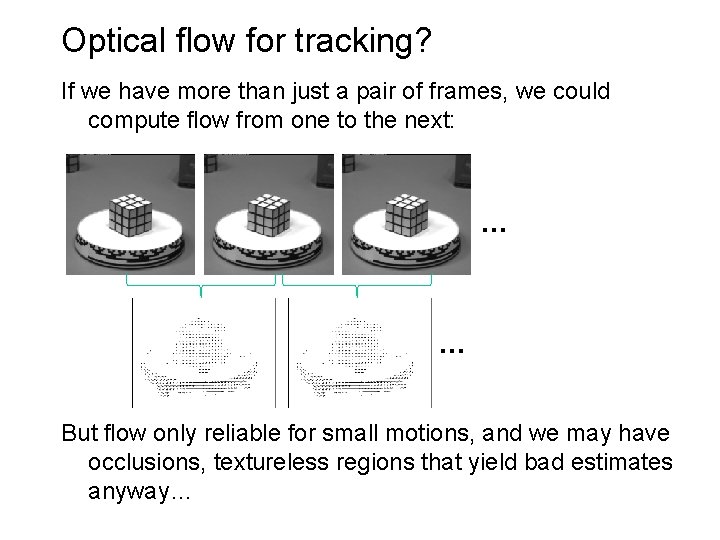 Optical flow for tracking?

If we have more than just a pair of frames, we could compute flow from one to the next:

...

...

But flow only reliable for small motions, and we may have occlusions, textureless regions that yield bad estimates anyway…